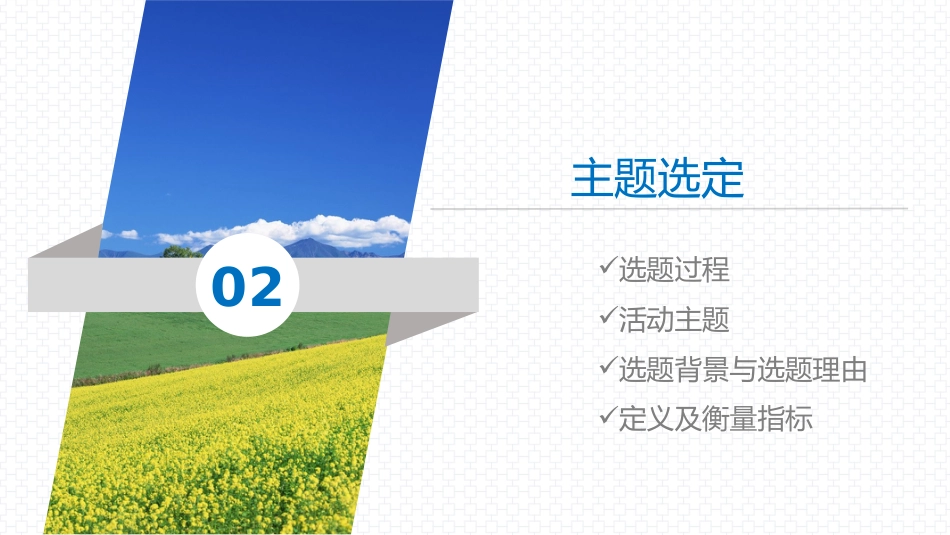 02

主题选定

✓选题过程
✓活动主题
✓选题背景与选题理由
✓定义及衡量指标